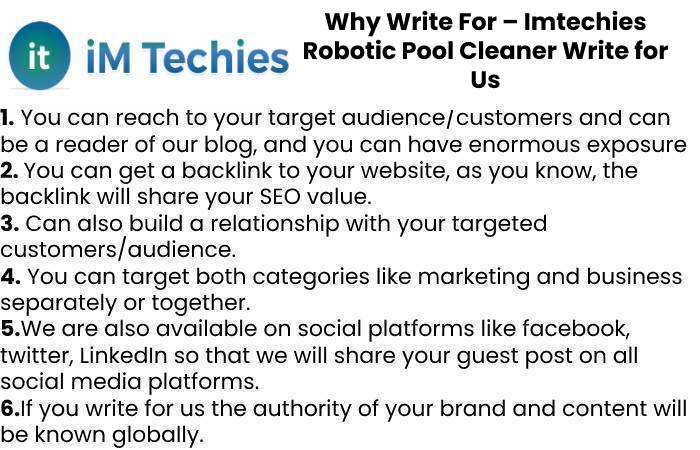 it iM Techies

Why Write For – Imtechies Robotic Pool Cleaner Write for Us

1. You can reach to your target audience/customers and can be a reader of our blog, and you can have enormous exposure
2. You can get a backlink to your website, as you know, the backlink will share your SEO value.
3. Can also build a relationship with your targeted customers/audience.
4. You can target both categories like marketing and business separately or together.
5.We are also available on social platforms like facebook, twitter, LinkedIn so that we will share your guest post on all social media platforms.
6.If you write for us the authority of your brand and content will be known globally.